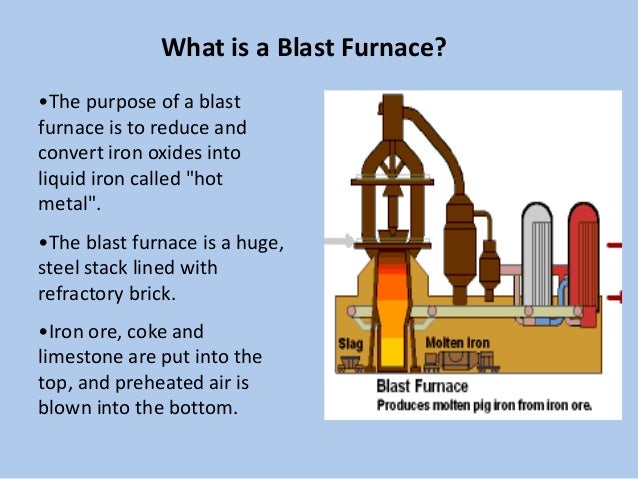 What is a Blast Furnace?

•The purpose of a blast furnace is to reduce and convert iron oxides into liquid iron called "hot metal".

•The blast furnace is a huge, steel stack lined with refractory brick.

•Iron ore, coke and limestone are put into the top, and preheated air is blown into the bottom.

Slag
Molten Iron
Blast Furnace
Produces molten pig iron from iron ore.